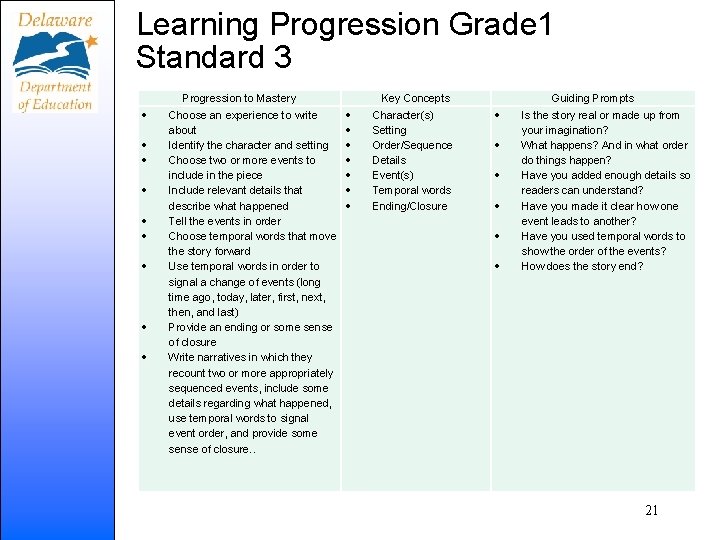 Delaware
Department of Education

Learning Progression Grade1
Standard 3

| Progression to Mastery | Key Concepts | Guiding Prompts |
|---|---|---|
| • Choose an experience to write about<br>• Identify the character and setting<br>• Choose two or more events to include in the piece<br>• Include relevant details that describe what happened<br>• Tell the events in order<br>• Choose temporal words that move the story forward<br>• Use temporal words in order to signal a change of events (long time ago, today, later, first, next, then, and last)<br>• Provide an ending or some sense of closure<br>• Write narratives in which they recount two or more appropriately sequenced events, include some details regarding what happened, use temporal words to signal event order, and provide some sense of closure.. | • Character(s)<br>• Setting<br>• Order/Sequence<br>• Details<br>• Event(s)<br>• Temporal words<br>• Ending/Closure | • Is the story real or made up from your imagination?<br>• What happens? And in what order do things happen?<br>• Have you added enough details so readers can understand?<br>• Have you made it clear how one event leads to another?<br>• Have you used temporal words to show the order of the events?<br>• How does the story end? |

21